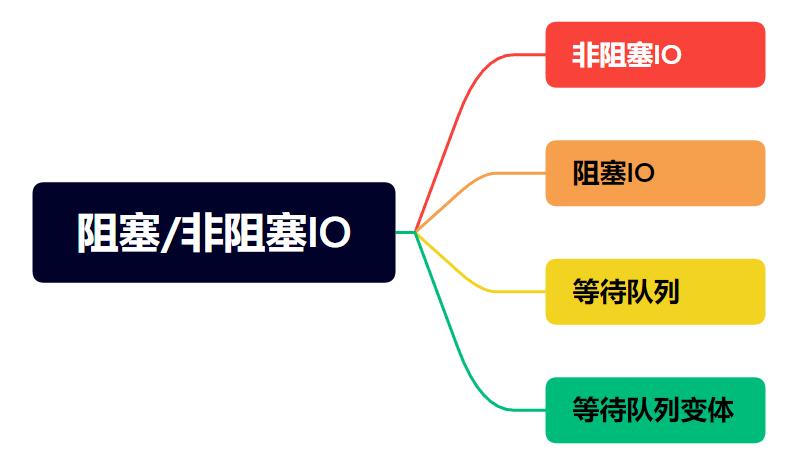 阻塞/非阻塞IO

非阻塞IO

阻塞IO

等待队列

等待队列变体